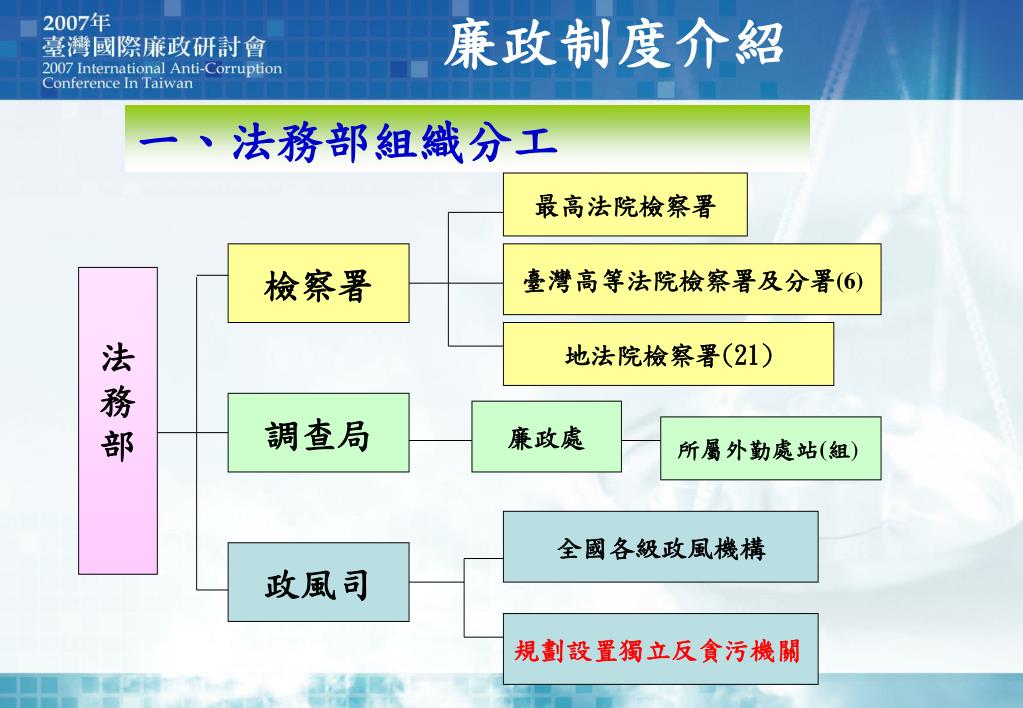 2007年
臺灣國際廉政研討會
2007 International Anti-Corruption Conference In Taiwan

廉政制度介紹

一、法務部組織分工

法務部

檢察署

最高法院檢察署

臺灣高等法院檢察署及分署(6)

地法院檢察署(21)

調查局

廉政處

所屬外勤處站(組)

政風司

全國各級政風機構

規劃設置獨立反貪污機關